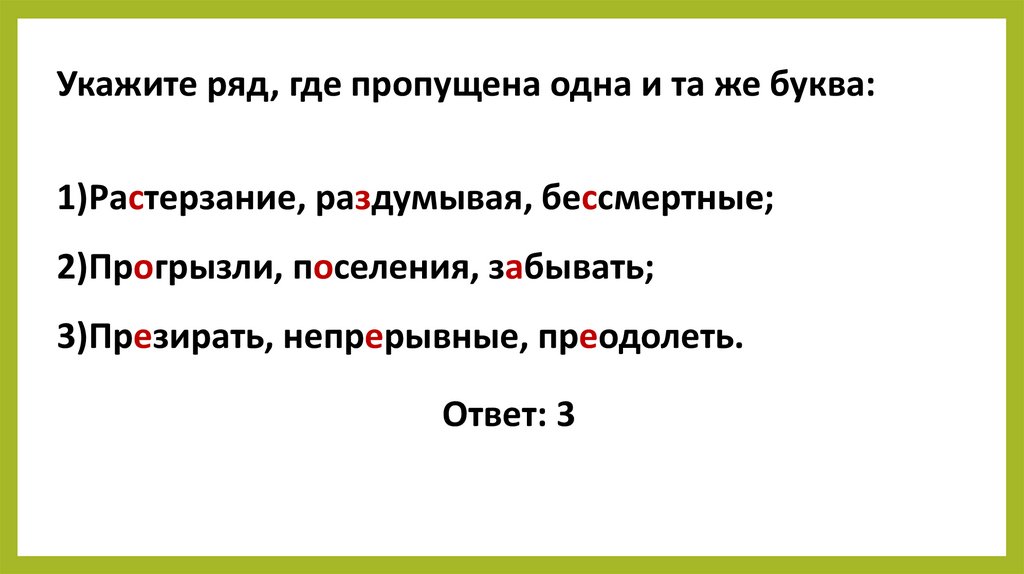 Укажите ряд, где пропущена одна и та же буква:

1)Растерзание, раздумывая, бессмертные;

2)Прогрызли, поселения, забывать;

3)Презирать, непрерывные, преодолеть.

Ответ: 3